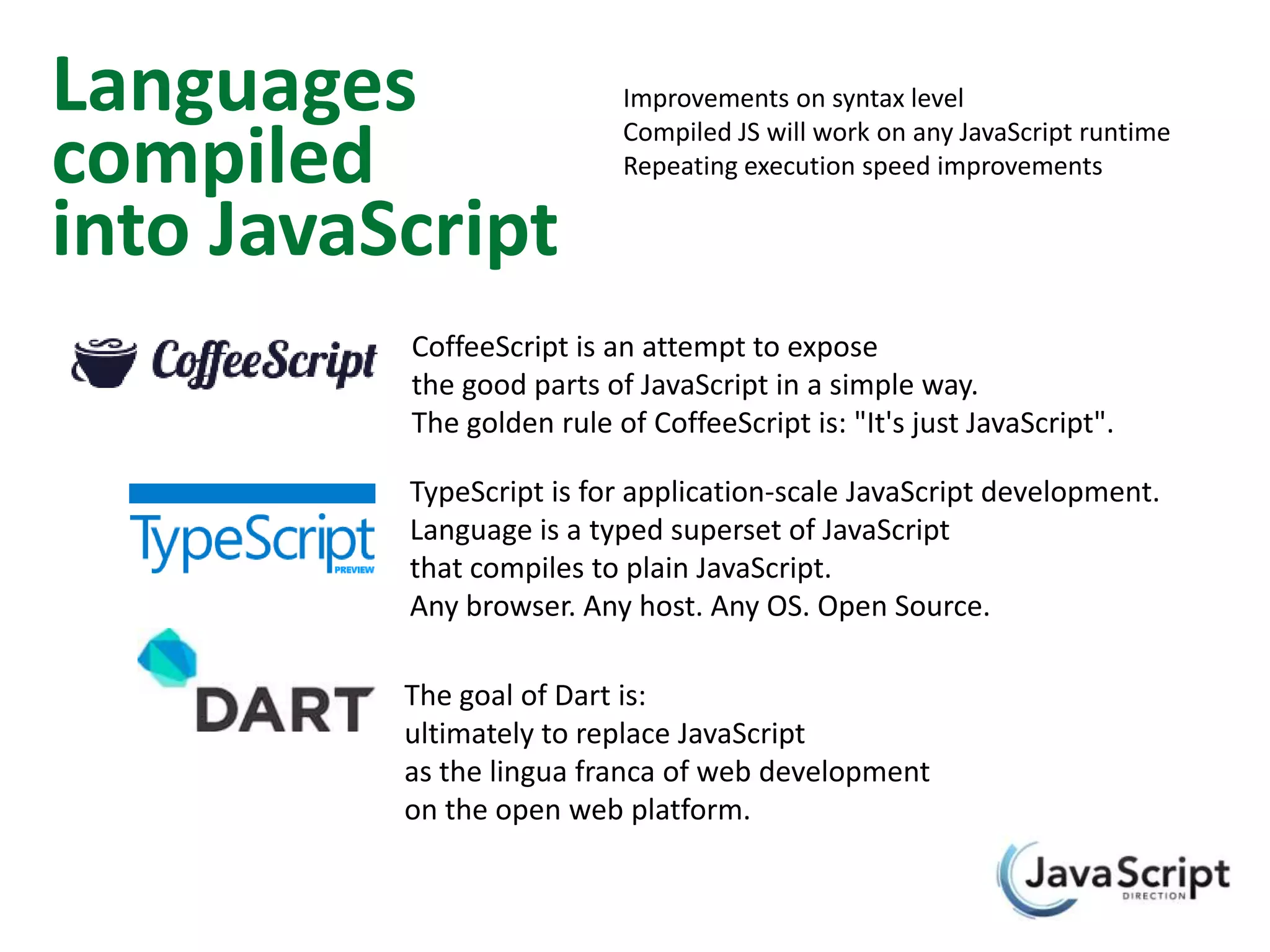 Languages compiled into JavaScript

Improvements on syntax level
Compiled JS will work on any JavaScript runtime
Repeating execution speed improvements

CoffeeScript

CoffeeScript is an attempt to expose the good parts of JavaScript in a simple way.
The golden rule of CoffeeScript is: "It's just JavaScript".

TypeScript PREVIEW

TypeScript is for application-scale JavaScript development.
Language is a typed superset of JavaScript that compiles to plain JavaScript.
Any browser. Any host. Any OS. Open Source.

DART

The goal of Dart is:
ultimately to replace JavaScript as the lingua franca of web development on the open web platform.

JavaScript DIRECTION